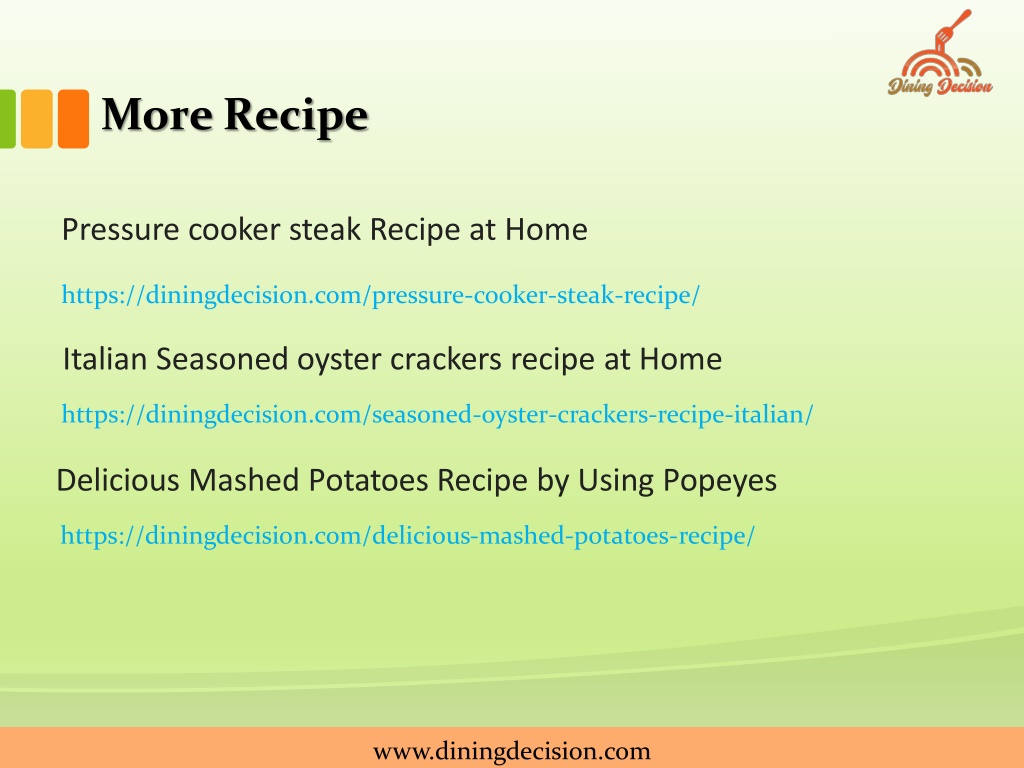 Dining Decision

More Recipe

Pressure cooker steak Recipe at Home

https://diningdecision.com/pressure-cooker-steak-recipe/

Italian Seasoned oyster crackers recipe at Home

https://diningdecision.com/seasoned-oyster-crackers-recipe-italian/

Delicious Mashed Potatoes Recipe by Using Popeyes

https://diningdecision.com/delicious-mashed-potatoes-recipe/

www.diningdecision.com